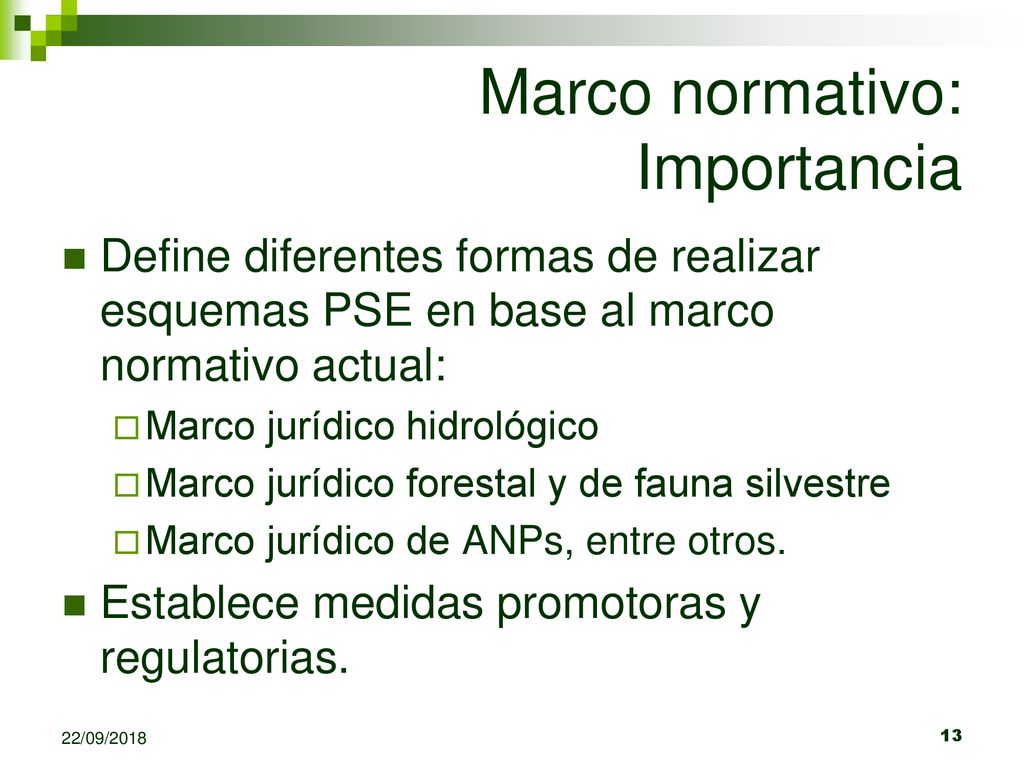 Marco normativo: Importancia

Define diferentes formas de realizar esquemas PSE en base al marco normativo actual:

Marco jurídico hidrológico

Marco jurídico forestal y de fauna silvestre

Marco jurídico de ANPs, entre otros.

Establece medidas promotoras y regulatorias.

22/09/2018

13